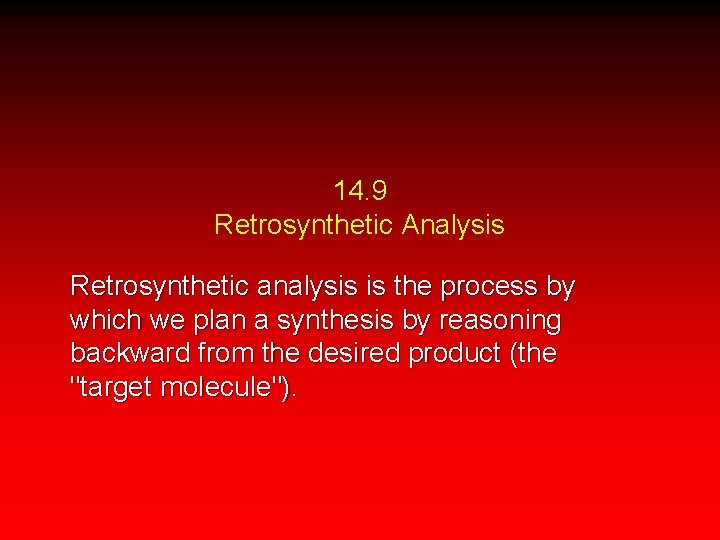 14.9
Retrosynthetic Analysis

Retrosynthetic analysis is the process by which we plan a synthesis by reasoning backward from the desired product (the "target molecule").